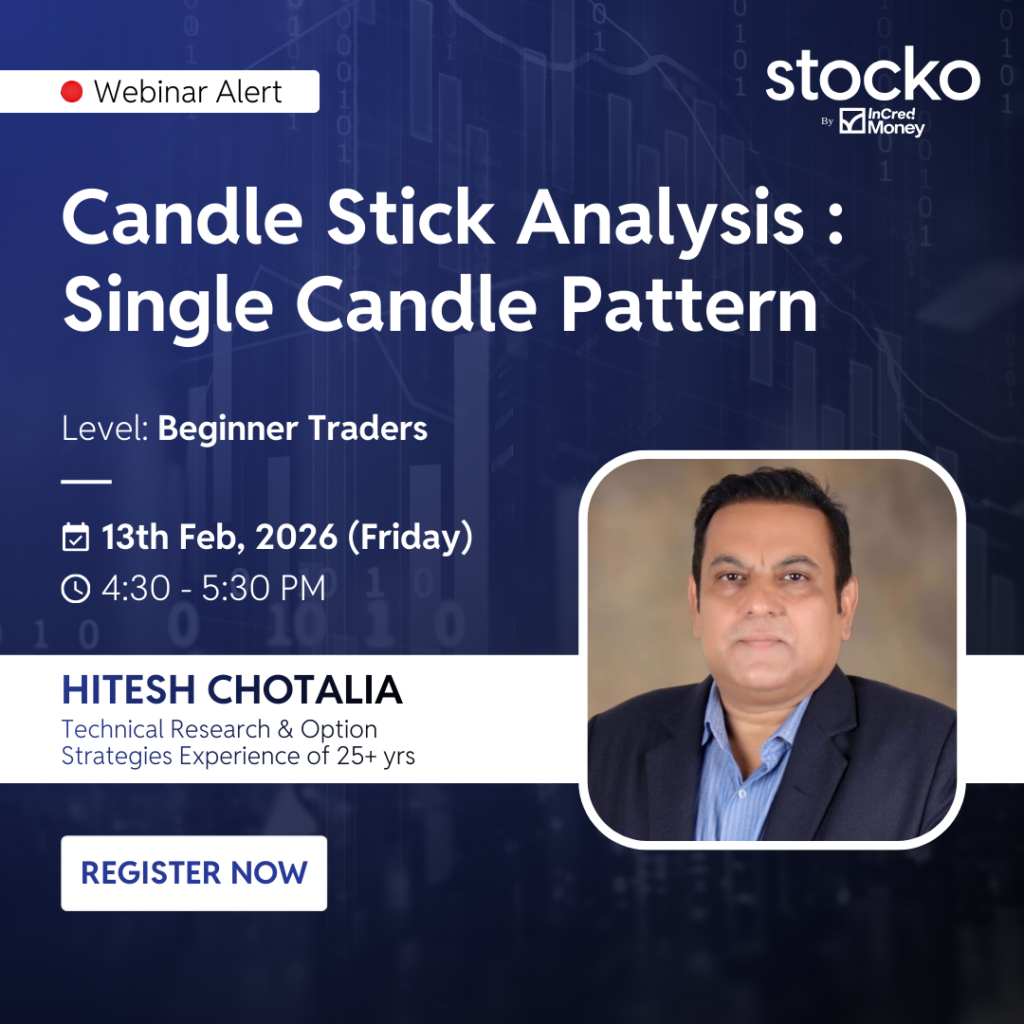 Webinar Alert

stocko
By InCred Money

Candle Stick Analysis : Single Candle Pattern

Level: Beginner Traders

13th Feb, 2026 (Friday)
4:30 - 5:30 PM

HITESH CHOTALIA
Technical Research & Option Strategies Experience of 25+ yrs

REGISTER NOW